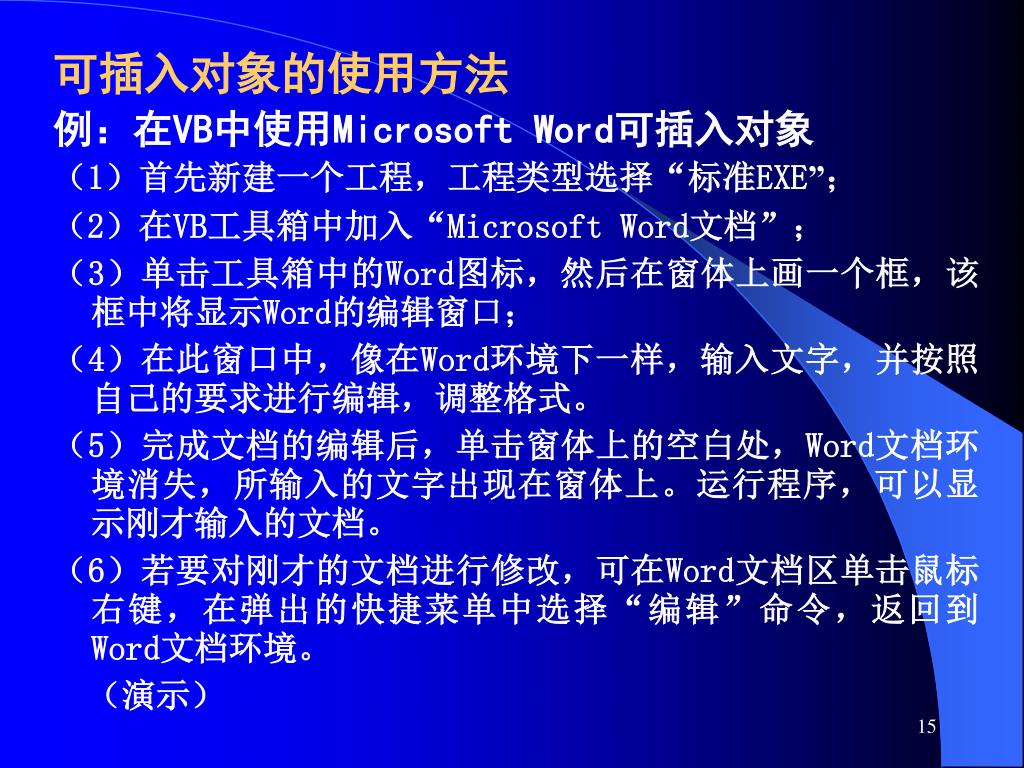 可插入对象的使用方法

例：在VB中使用Microsoft Word可插入对象

（1）首先新建一个工程，工程类型选择“标准EXE”；

（2）在VB工具箱中加入“Microsoft Word文档”；

（3）单击工具箱中的Word图标，然后在窗体上画一个框，该框中将显示Word的编辑窗口；

（4）在此窗口中，像在Word环境下一样，输入文字，并按照自己的要求进行编辑，调整格式。

（5）完成文档的编辑后，单击窗体上的空白处，Word文档环境消失，所输入的文字出现在窗体上。运行程序，可以显示刚才输入的文档。

（6）若要对刚才的文档进行修改，可在Word文档区单击鼠标右键，在弹出的快捷菜单中选择“编辑”命令，返回到Word文档环境。

（演示）

15